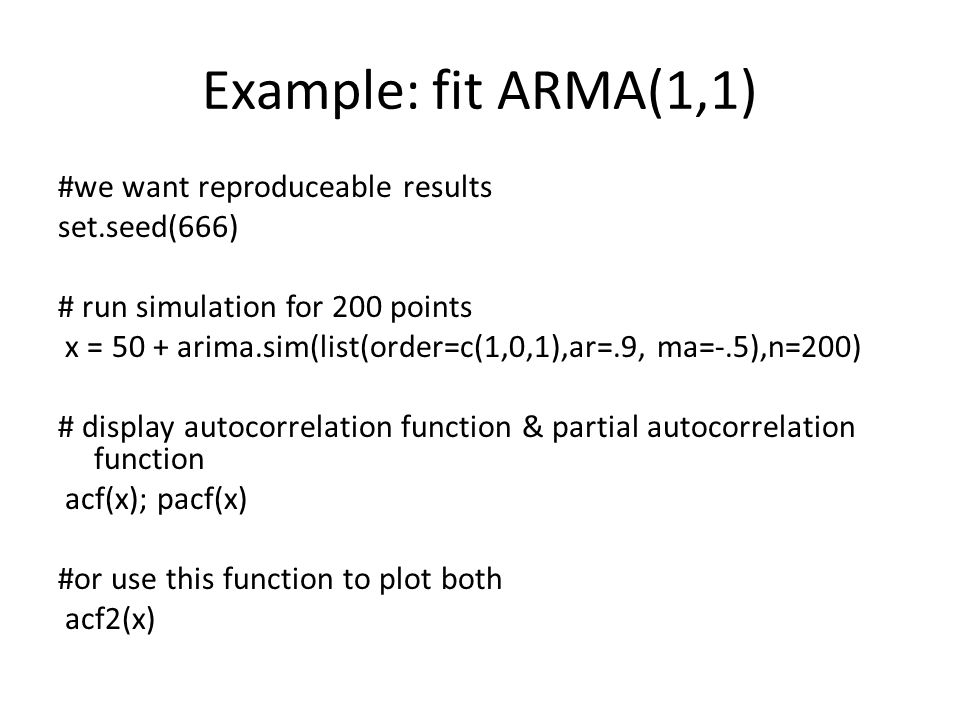 Example: fit ARMA(1,1)

#we want reproduceable results
set.seed(666)

# run simulation for 200 points
x = 50 + arima.sim(list(order=c(1,0,1),ar=.9, ma=-.5),n=200)

# display autocorrelation function & partial autocorrelation function
acf(x); pacf(x)

#or use this function to plot both
acf2(x)